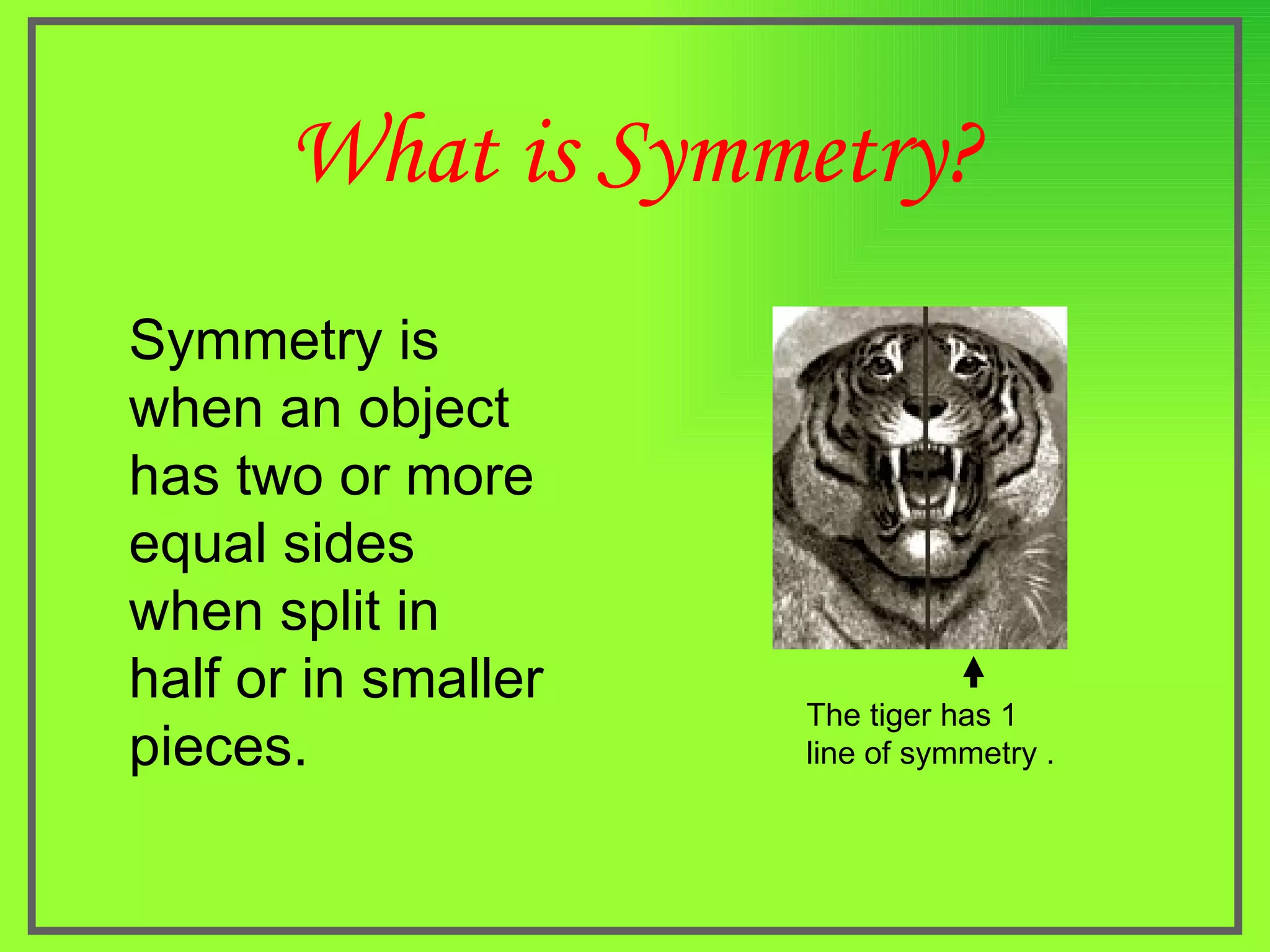 What is Symmetry?

Symmetry is when an object has two or more equal sides when split in half or in smaller pieces.

The tiger has 1 line of symmetry .